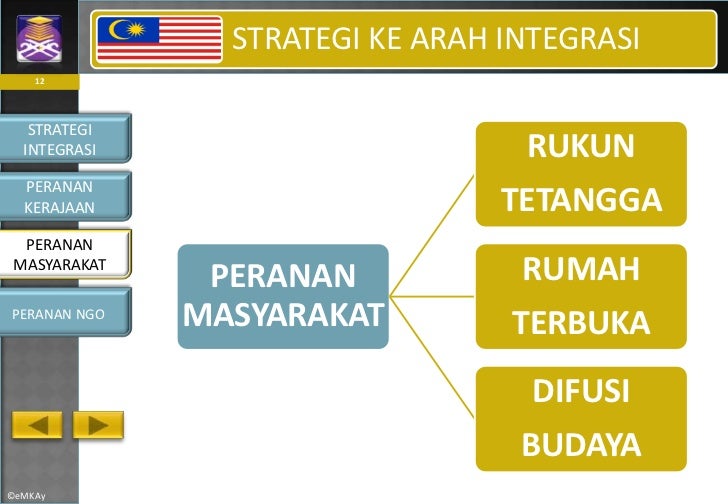 12

STRATEGI KE ARAH INTEGRASI

STRATEGI INTEGRASI

PERANAN KERAJAAN

PERANAN MASYARAKAT

PERANAN NGO

PERANAN MASYARAKAT

RUKUN TETANGGA

RUMAH TERBUKA

DIFUSI BUDAYA

©eMKAy